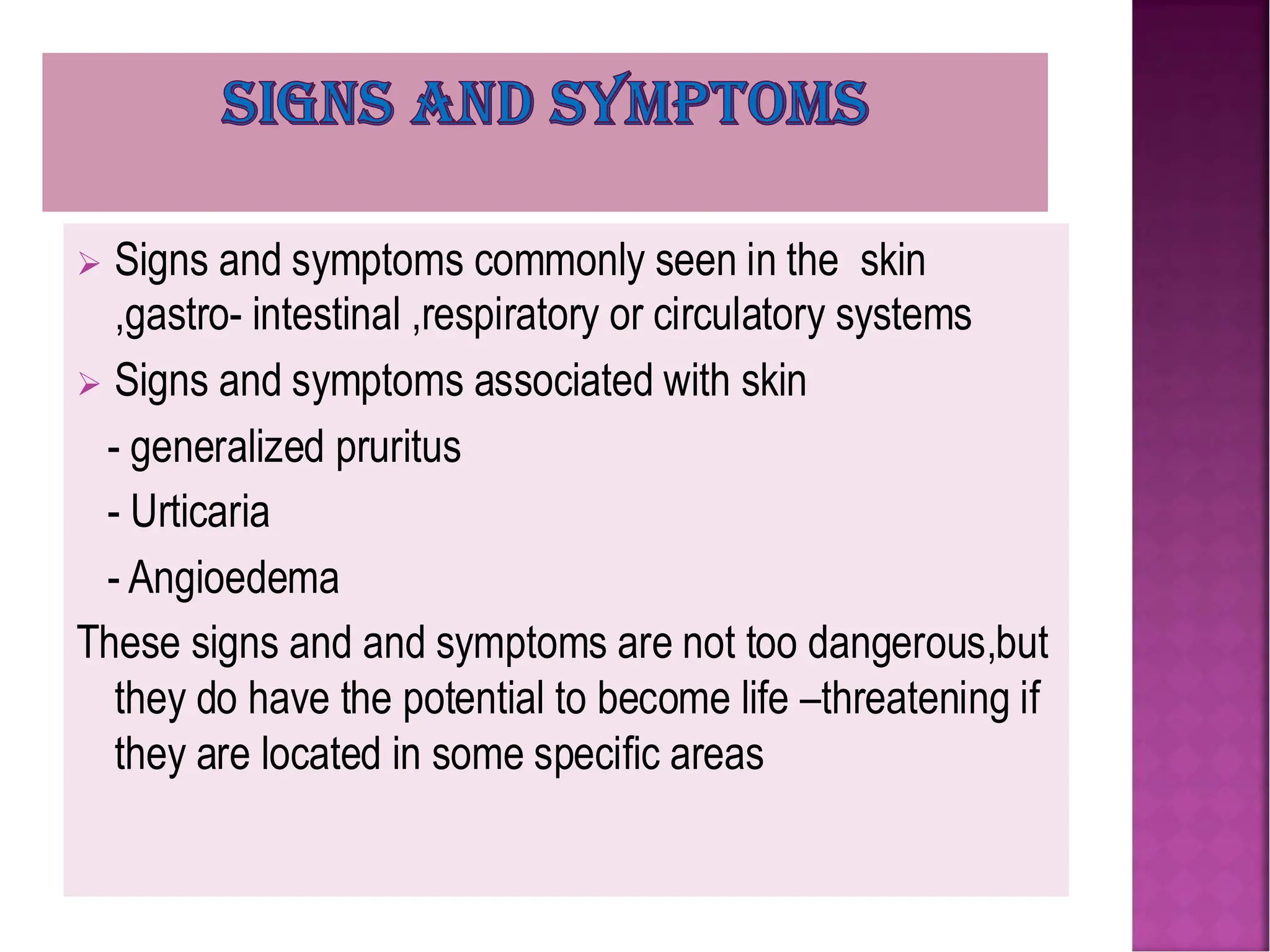 SIGNS AND SYMPTOMS

➢ Signs and symptoms commonly seen in the skin ,gastro- intestinal ,respiratory or circulatory systems

➢ Signs and symptoms associated with skin

- generalized pruritus

- Urticaria

- Angioedema

These signs and and symptoms are not too dangerous,but they do have the potential to become life –threatening if they are located in some specific areas